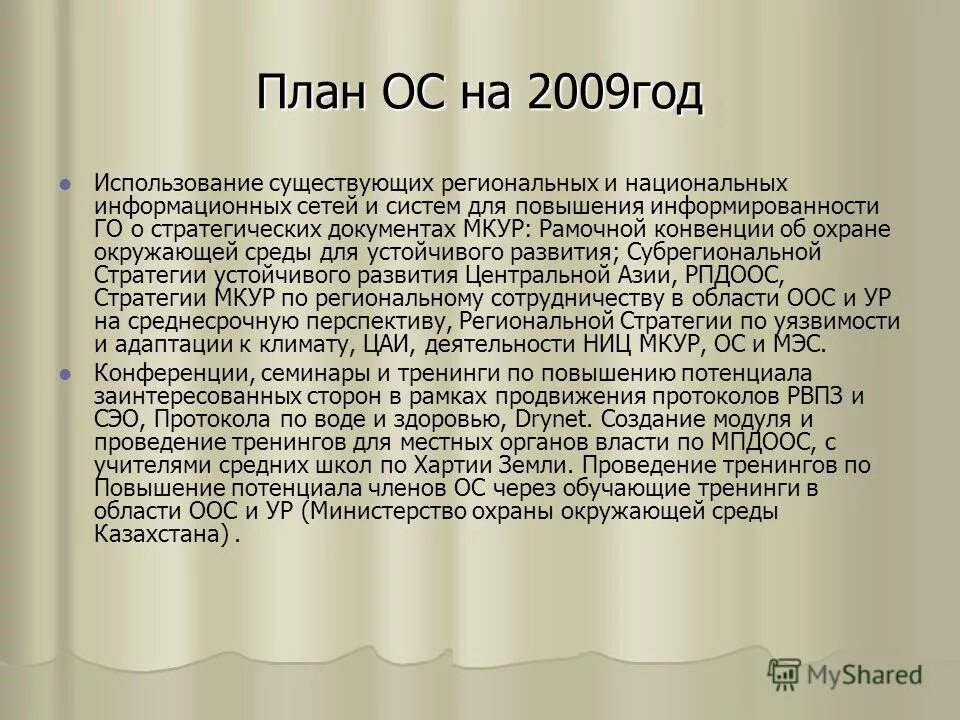 План ОС на 2009год

Использование существующих региональных и национальных информационных сетей и систем для повышения информированности ГО о стратегических документах МКУР: Рамочной конвенции об охране окружающей среды для устойчивого развития; Субрегиональной Стратегии устойчивого развития Центральной Азии, РПДООС, Стратегии МКУР по региональному сотрудничеству в области ООС и УР на среднесрочную перспективу, Региональной Стратегии по уязвимости и адаптации к климату, ЦАИ, деятельности НИЦ МКУР, ОС и МЭС.

Конференции, семинары и тренинги по повышению потенциала заинтересованных сторон в рамках продвижения протоколов РВПЗ и СЭО, Протокола по воде и здоровью, Drynet. Создание модуля и проведение тренингов для местных органов власти по МПДООС, с учителями средних школ по Хартии Земли. Проведение тренингов по Повышение потенциала членов ОС через обучающие тренинги в области ООС и УР (Министерство охраны окружающей среды Казахстана) .

MyShared